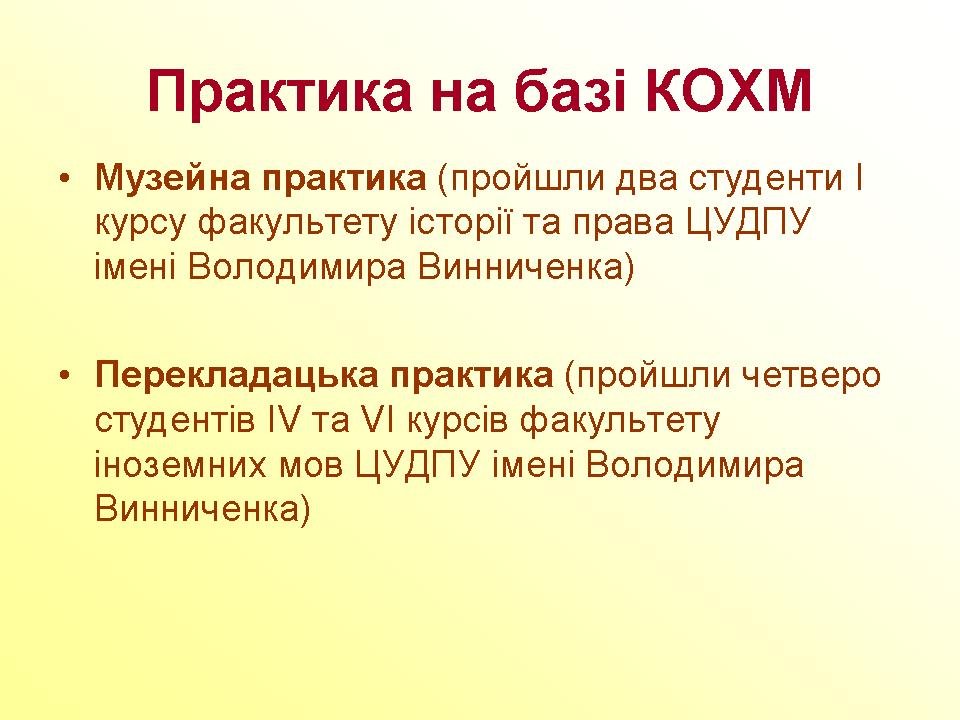 Практика на базі КОХМ

• Музейна практика (пройшли два студенти І курсу факультету історії та права ЦУДПУ імені Володимира Винниченка)

• Перекладацька практика (пройшли четверо студентів IV та VI курсів факультету іноземних мов ЦУДПУ імені Володимира Винниченка)